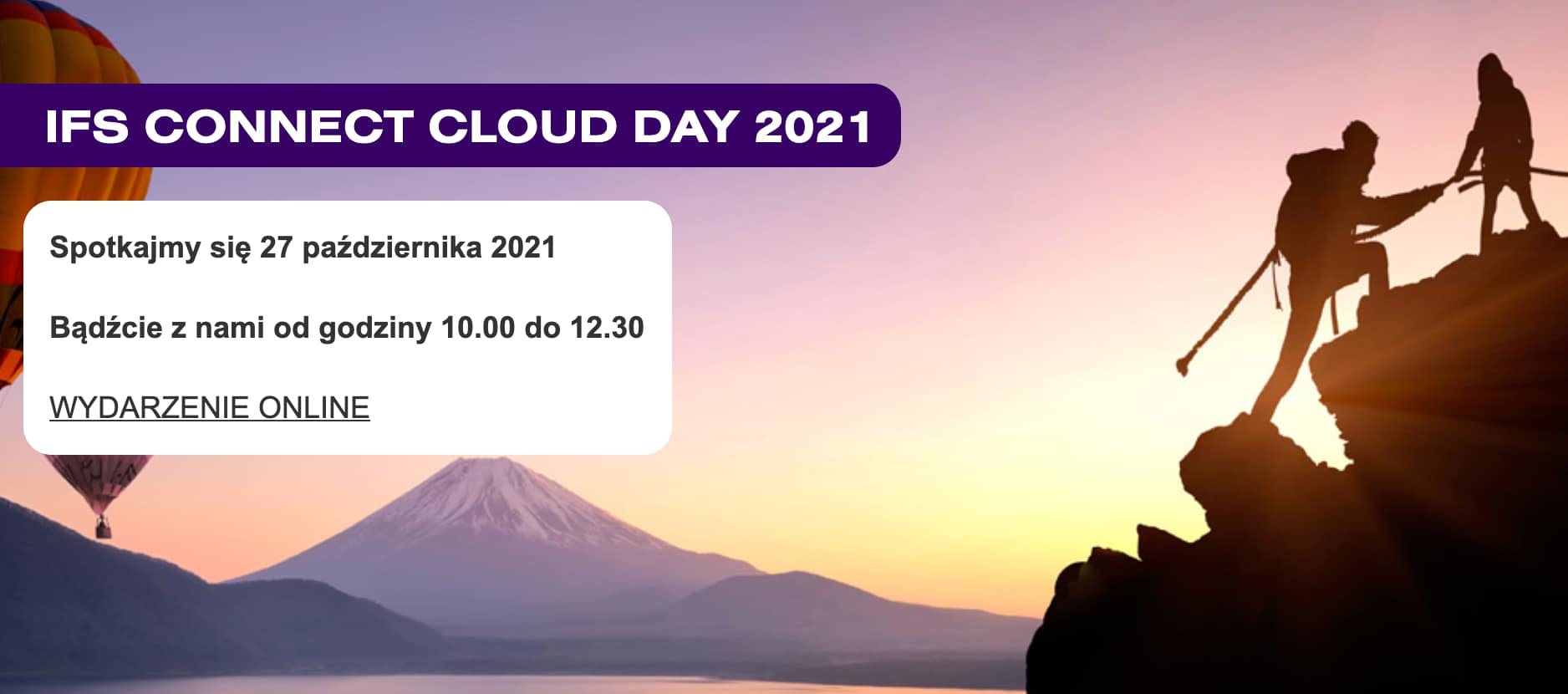 IFS CONNECT CLOUD DAY 2021

Spotkajmy się 27 października 2021

Bądźcie z nami od godziny 10.00 do 12.30

WYDARZENIE ONLINE